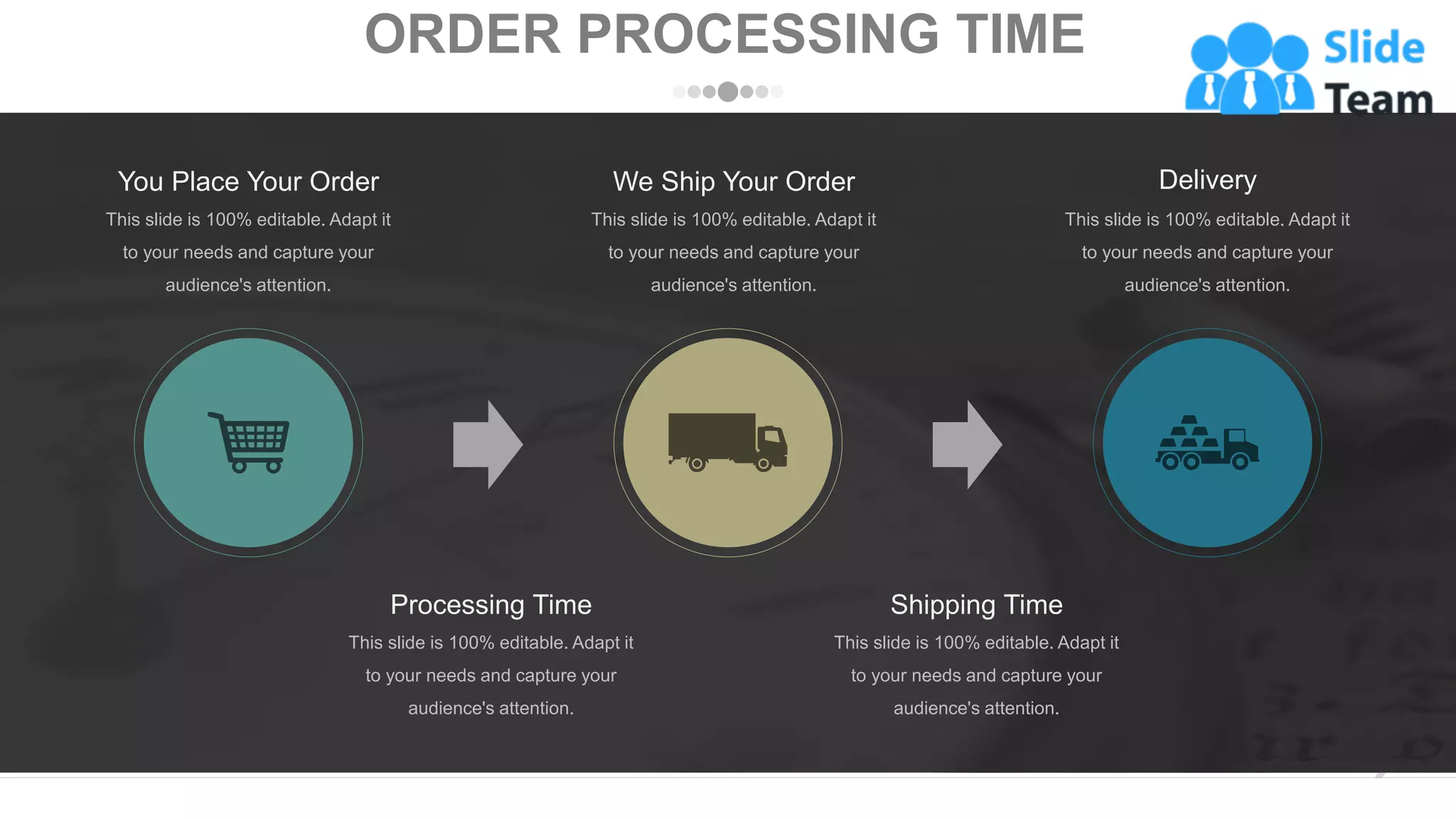 ORDER PROCESSING TIME

Slide Team

You Place Your Order
This slide is 100% editable. Adapt it to your needs and capture your audience's attention.

We Ship Your Order
This slide is 100% editable. Adapt it to your needs and capture your audience's attention.

Delivery
This slide is 100% editable. Adapt it to your needs and capture your audience's attention.

Processing Time
This slide is 100% editable. Adapt it to your needs and capture your audience's attention.

Shipping Time
This slide is 100% editable. Adapt it to your needs and capture your audience's attention.